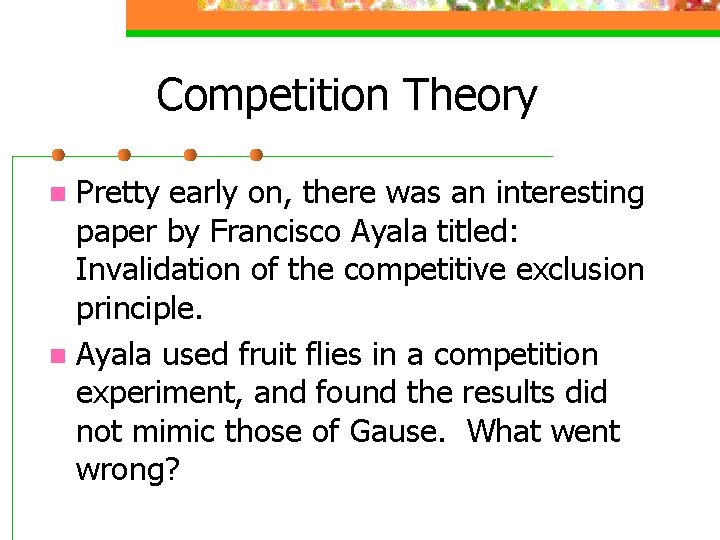 Competition Theory

Pretty early on, there was an interesting paper by Francisco Ayala titled: Invalidation of the competitive exclusion principle.

Ayala used fruit flies in a competition experiment, and found the results did not mimic those of Gause.  What went wrong?